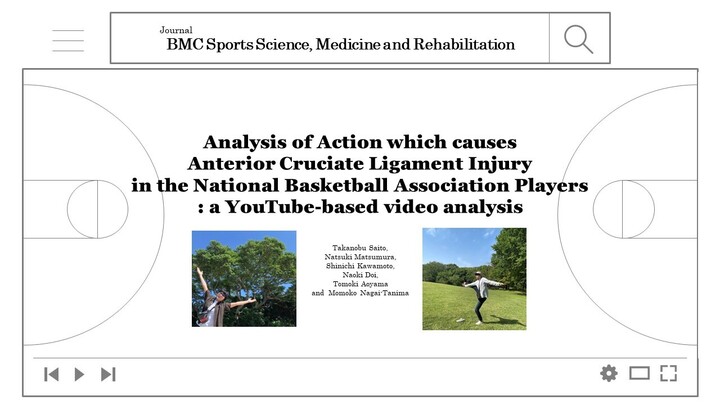 Journal
BMC Sports Science, Medicine and Rehabilitation

Analysis of Action which causes Anterior Cruciate Ligament Injury in the National Basketball Association Players : a YouTube-based video analysis

Takanobu Saito,
Natsuki Matsumura,
Shinichi Kawamoto,
Naoki Doi,
Tomoki Aoyama
and Momoko Nagai-Tanima